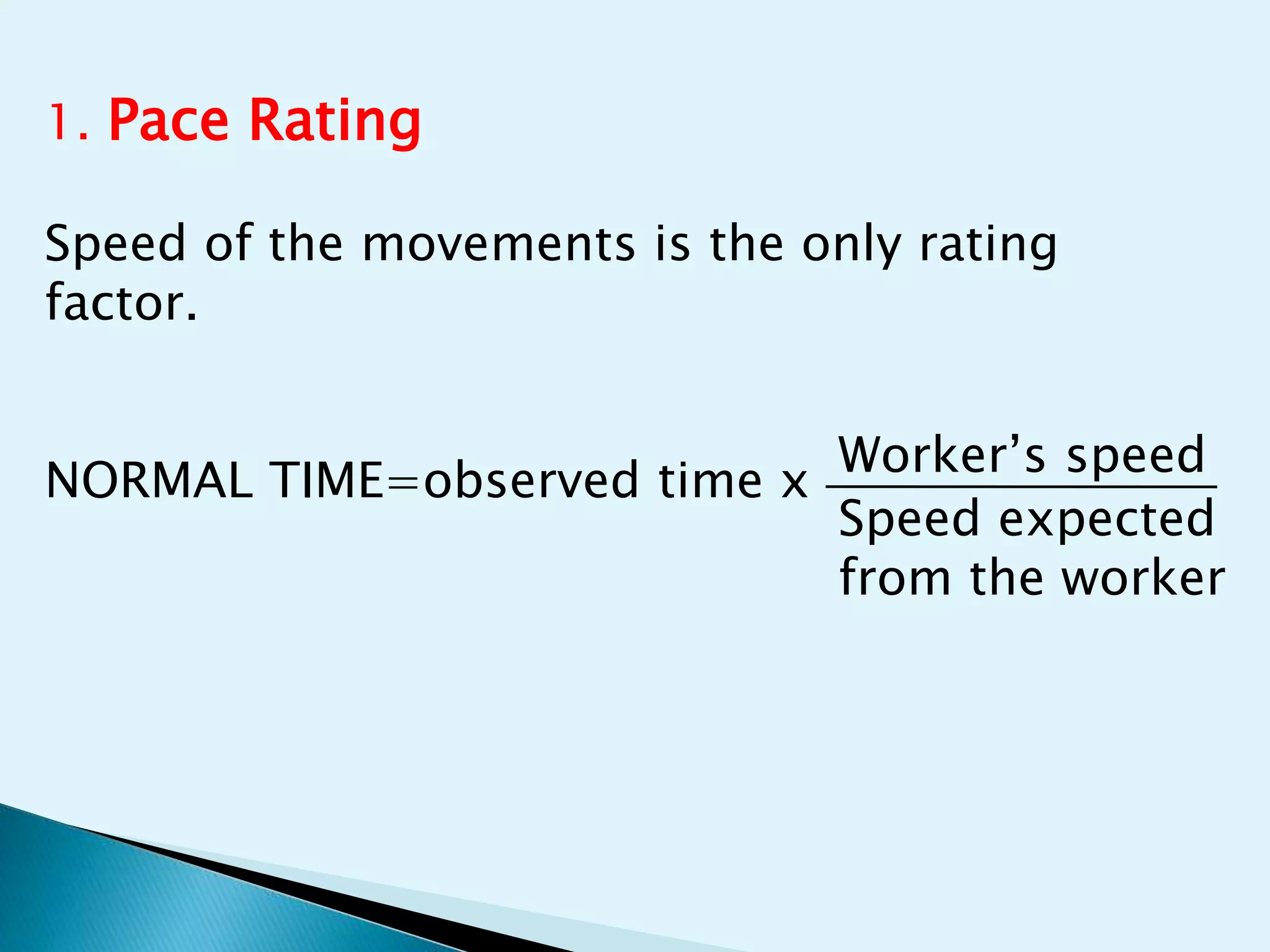 1. Pace Rating

Speed of the movements is the only rating factor.

NORMAL TIME=observed time x $\frac{\text{Worker's speed}}{\text{Speed expected from the worker}}$